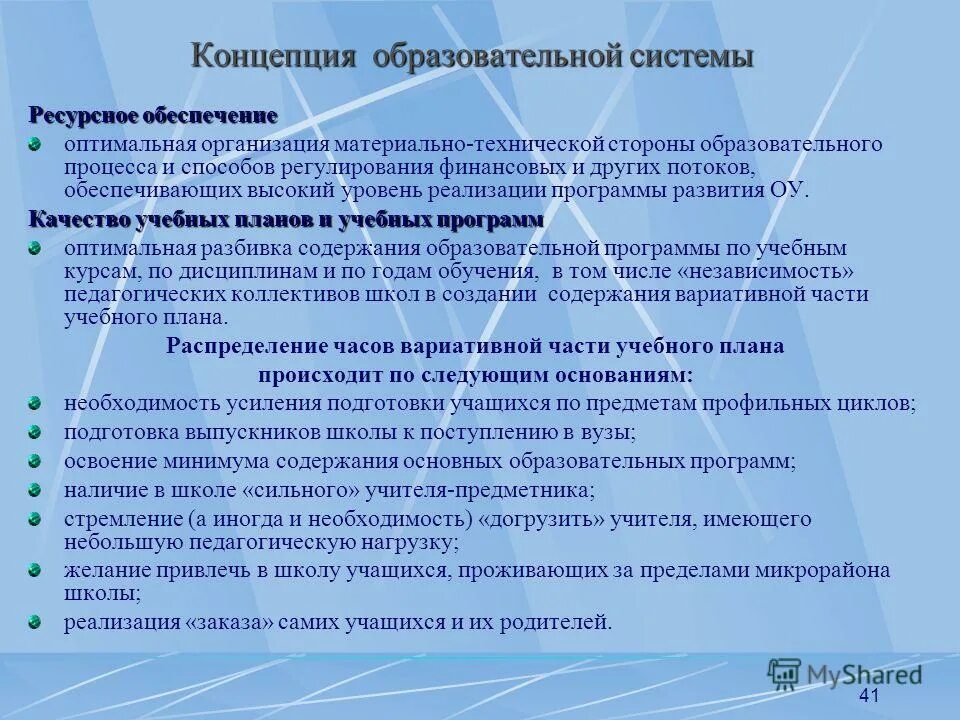 Концепция образовательной системы

Ресурсное обеспечение

оптимальная организация материально-технической стороны образовательного процесса и способов регулирования финансовых и других потоков, обеспечивающих высокий уровень реализации программы развития ОУ.

Качество учебных планов и учебных программ

оптимальная разбивка содержания образовательной программы по учебным курсам, по дисциплинам и по годам обучения, в том числе «независимость» педагогических коллективов школ в создании содержания вариативной части учебного плана.

Распределение часов вариативной части учебного плана происходит по следующим основаниям:

необходимость усиления подготовки учащихся по предметам профильных циклов;

подготовка выпускников школы к поступлению в вузы;

освоение минимума содержания основных образовательных программ;

наличие в школе «сильного» учителя-предметника;

стремление (а иногда и необходимость) «догрузить» учителя, имеющего небольшую педагогическую нагрузку;

желание привлечь в школу учащихся, проживающих за пределами микрорайона школы;

реализация «заказа» самих учащихся и их родителей.

MyShared

41